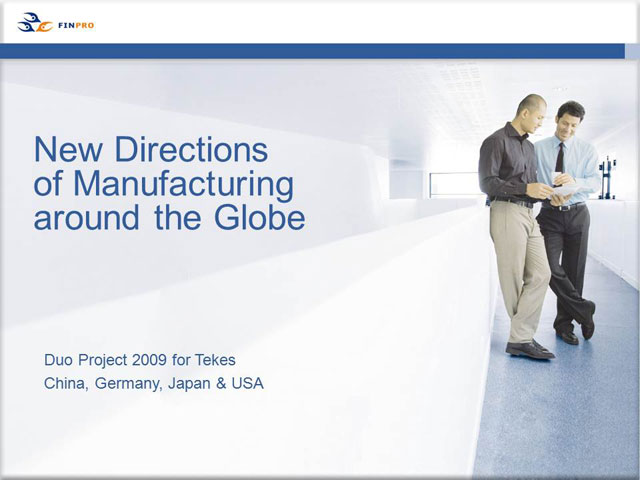 FINPRO

New Directions of Manufacturing around the Globe

Duo Project 2009 for Tekes
China, Germany, Japan & USA